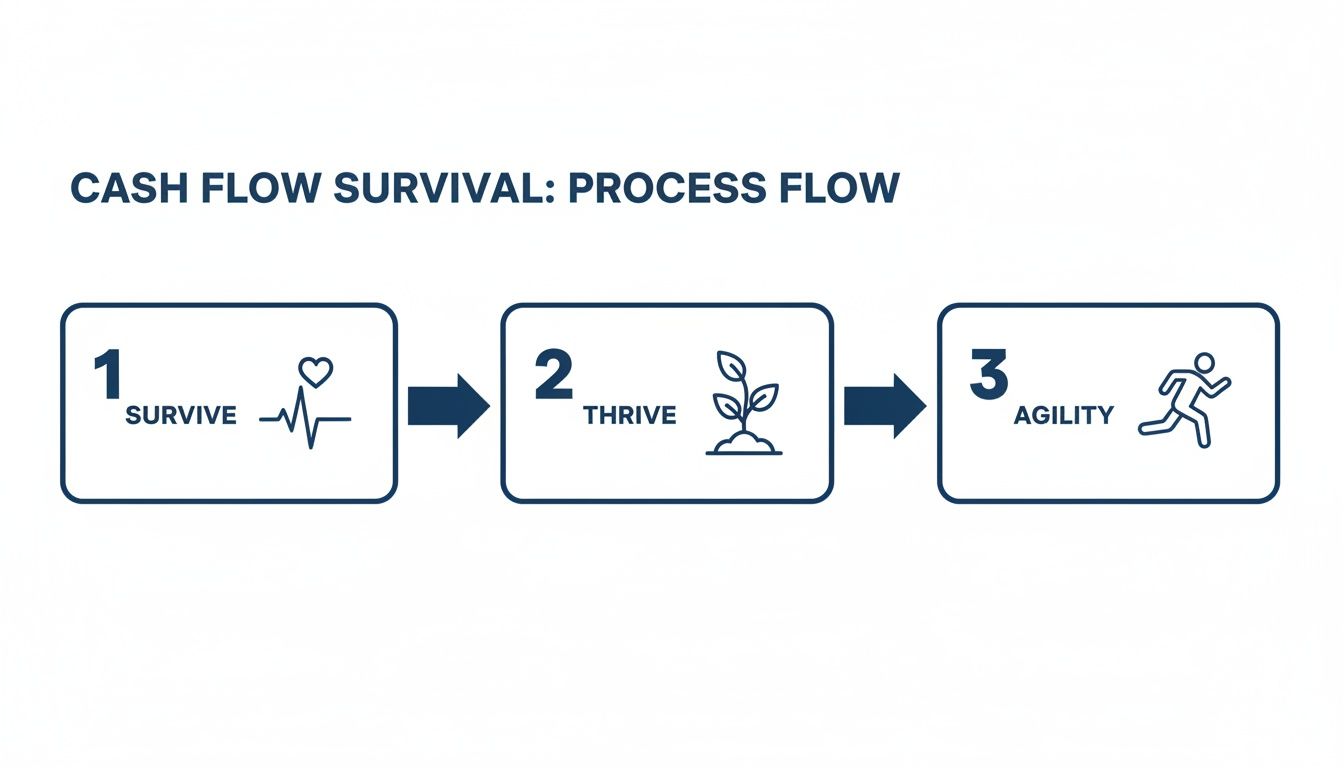 CASH FLOW SURVIVAL: PROCESS FLOW

1 SURVIVE

2 THRIVE

3 AGILITY